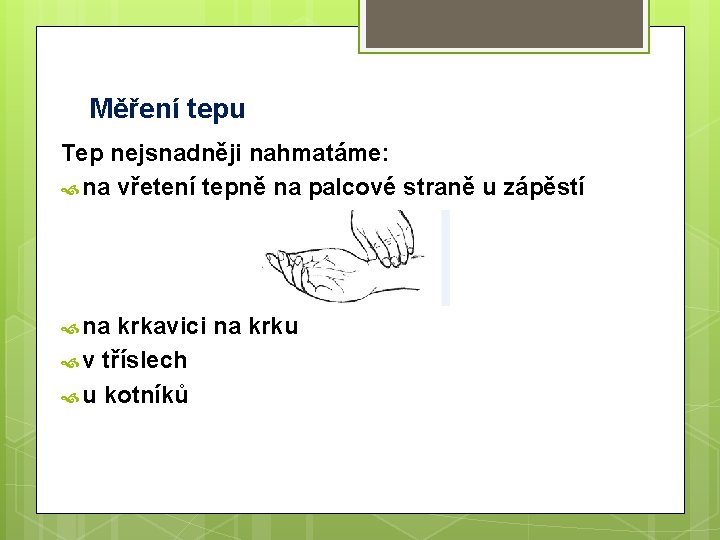 Měření tepu

Tep nejsnadněji nahmatáme:

na vřetení tepně na palcové straně u zápěstí

na krkavici na krku

v tříslech

u kotníků